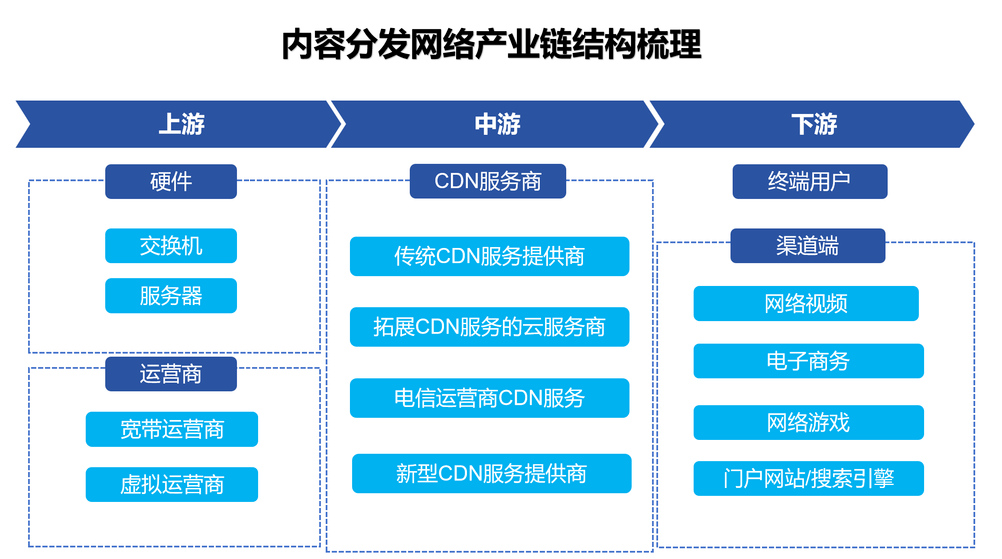 内容分发网络产业链结构梳理

上游

硬件

交换机

服务器

运营商

宽带运营商

虚拟运营商

中游

CDN服务商

传统CDN服务提供商

拓展CDN服务的云服务商

电信运营商CDN服务

新型CDN服务提供商

下游

终端用户

渠道端

网络视频

电子商务

网络游戏

门户网站/搜索引擎